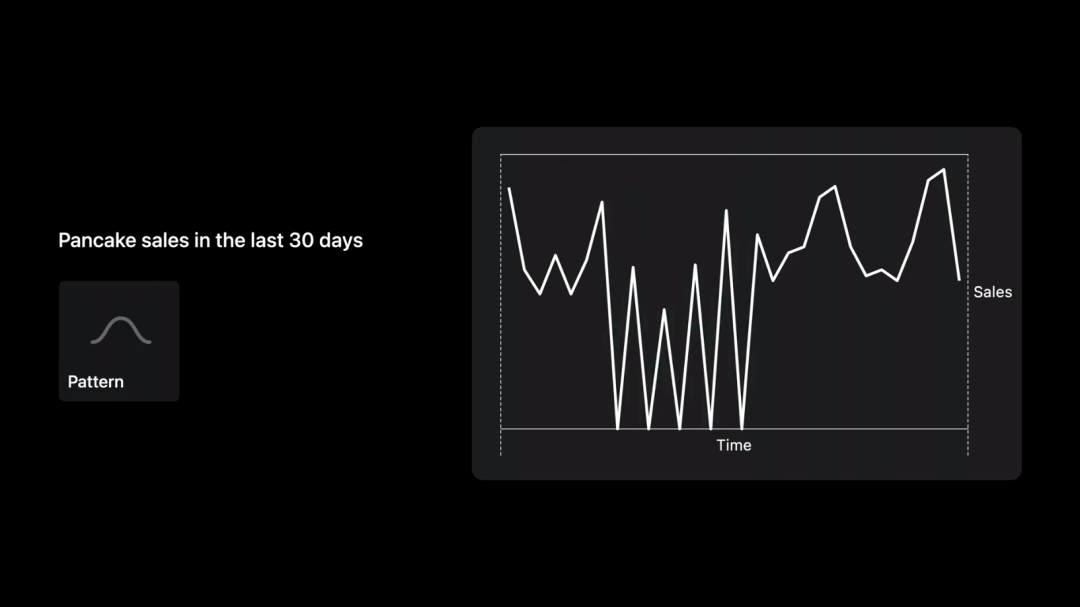 Pancake sales in the last 30 days

Pattern

Sales

Time